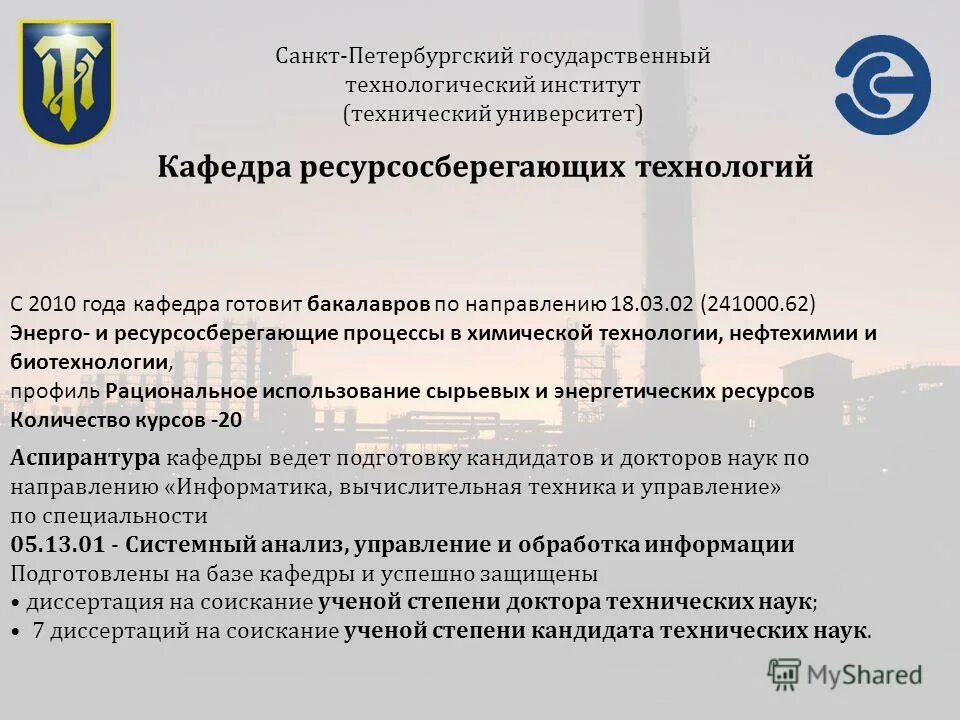 Санкт-Петербургский государственный технологический институт (технический университет)

Кафедра ресурсосберегающих технологий

С 2010 года кафедра готовит бакалавров по направлению 18.03.02 (241000.62) Энерго- и ресурсосберегающие процессы в химической технологии, нефтехимии и биотехнологии,
профиль Рациональное использование сырьевых и энергетических ресурсов
Количество курсов -20

Аспирантура кафедры ведет подготовку кандидатов и докторов наук по направлению «Информатика, вычислительная техника и управление»
по специальности
05.13.01 - Системный анализ, управление и обработка информации
Подготовлены на базе кафедры и успешно защищены
• диссертация на соискание ученой степени доктора технических наук;
• 7 диссертаций на соискание ученой степени кандидата технических наук.

MyShared